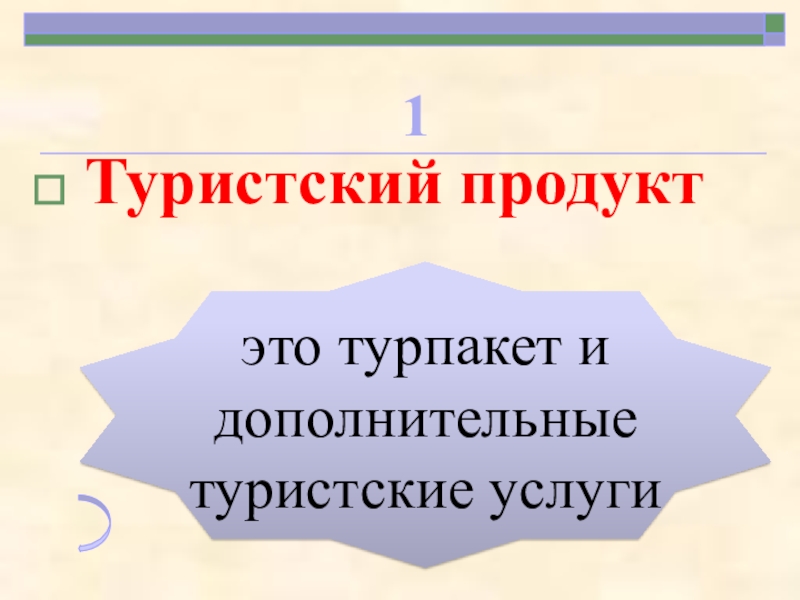 1

Туристский продукт

это турпакет и дополнительные туристские услуги